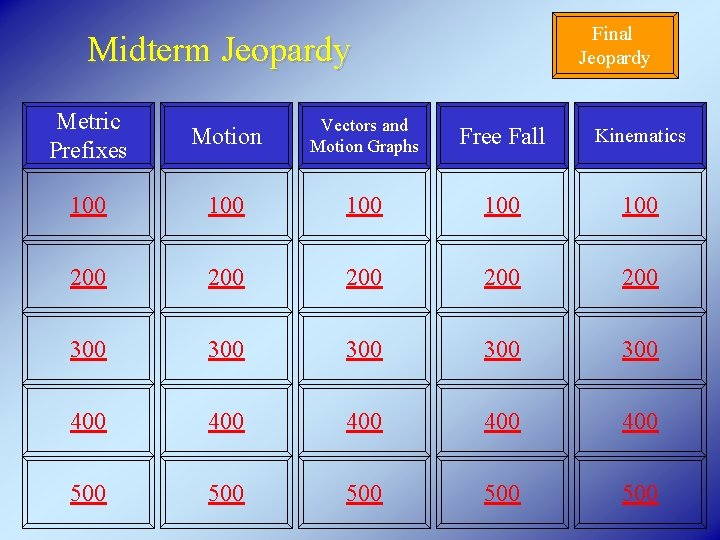 Midterm Jeopardy

Final Jeopardy

| Metric Prefixes | Motion | Vectors and Motion Graphs | Free Fall | Kinematics |
|---|---|---|---|---|
| 100 | 100 | 100 | 100 | 100 |
| 200 | 200 | 200 | 200 | 200 |
| 300 | 300 | 300 | 300 | 300 |
| 400 | 400 | 400 | 400 | 400 |
| 500 | 500 | 500 | 500 | 500 |